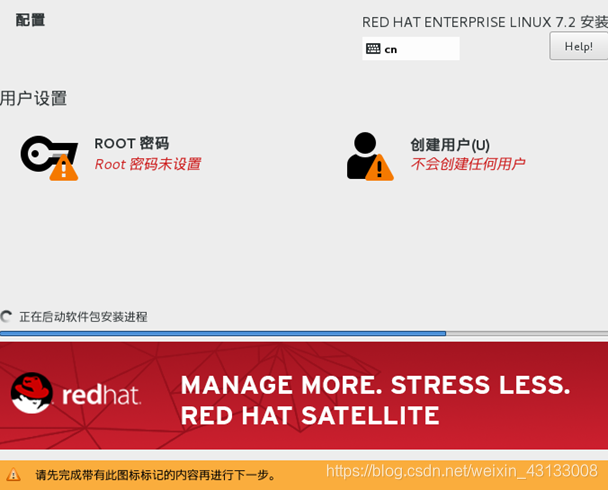 配置

RED HAT ENTERPRISE LINUX 7.2 安装

cn

Help!

用户设置

ROOT 密码
Root 密码未设置

创建用户(U)
不会创建任何用户

正在启动软件包安装进程

redhat.

MANAGE MORE. STRESS LESS.
RED HAT SATELLITE

请先完成带有此图标标记的内容再进行下一步。

https://blog.csdn.net/weixin_43133008